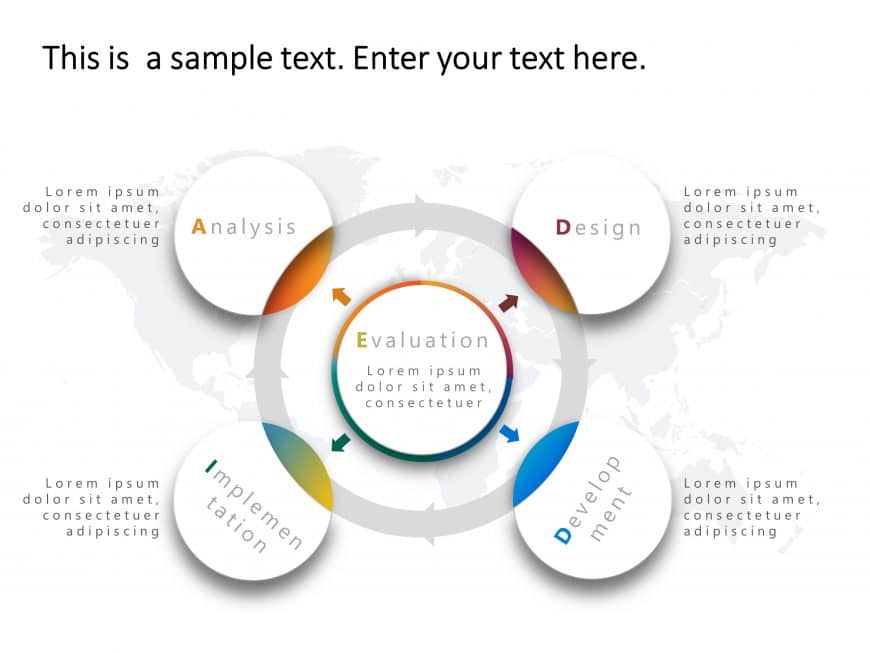 This is  a sample text. Enter your text here.

Lorem ipsum dolor sit amet, consectetuer adipiscing

Analysis

Design

Lorem ipsum dolor sit amet, consectetuer adipiscing

Evaluation

Lorem ipsum dolor sit amet, consectetuer

Lorem ipsum dolor sit amet, consectetuer adipiscing

Implementation

Development

Lorem ipsum dolor sit amet, consectetuer adipiscing